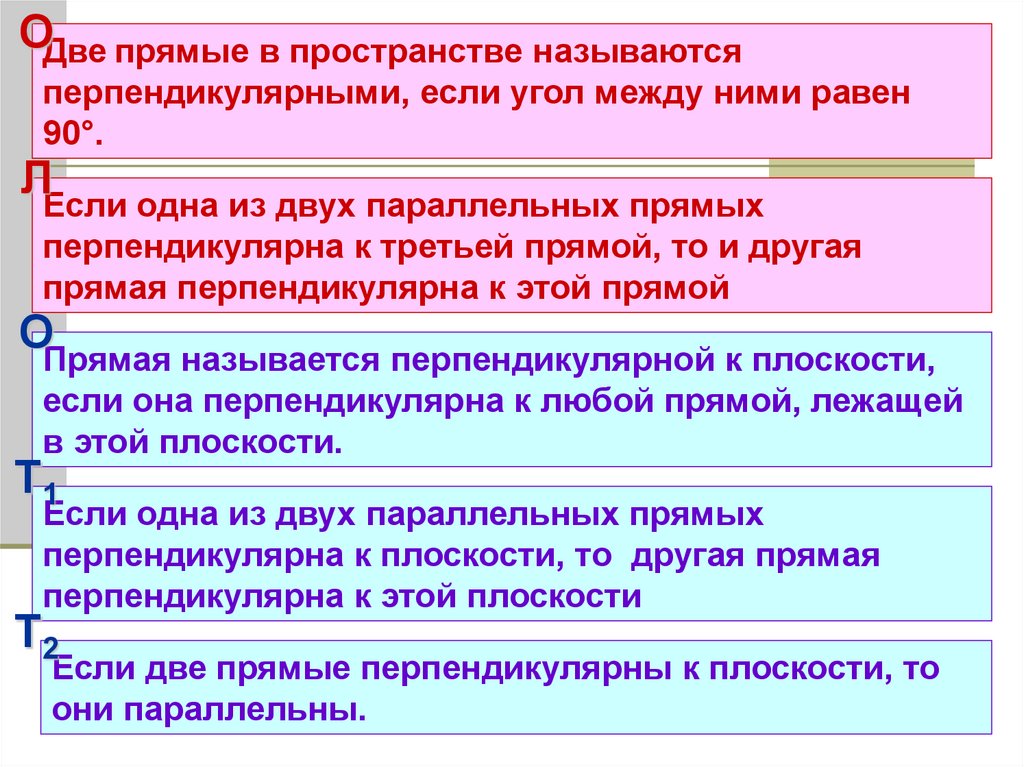 О

Две прямые в пространстве называются перпендикулярными, если угол между ними равен 90°.

Л

Если одна из двух параллельных прямых перпендикулярна к третьей прямой, то и другая прямая перпендикулярна к этой прямой

О

Прямая называется перпендикулярной к плоскости, если она перпендикулярна к любой прямой, лежащей в этой плоскости.

Т$_1$

Если одна из двух параллельных прямых перпендикулярна к плоскости, то другая прямая перпендикулярна к этой плоскости

Т$_2$

Если две прямые перпендикулярны к плоскости, то они параллельны.